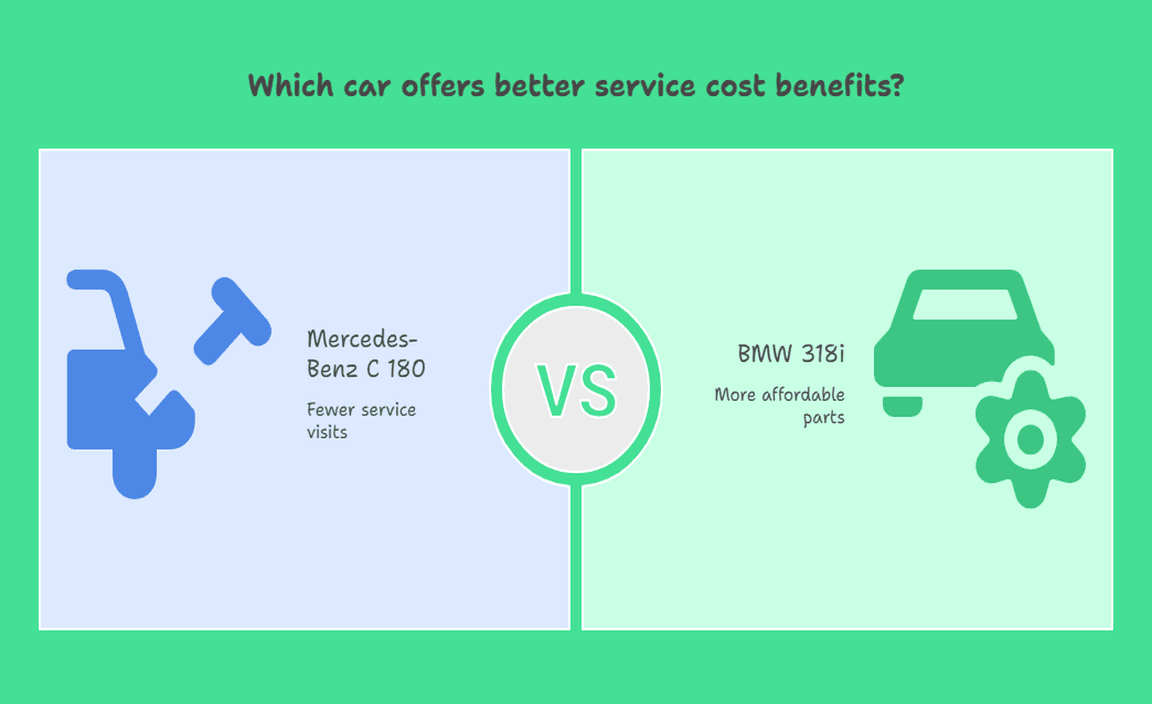 Which car offers better service cost benefits?

Mercedes-Benz C 180

Fewer service visits

VS

BMW 318i

More affordable parts